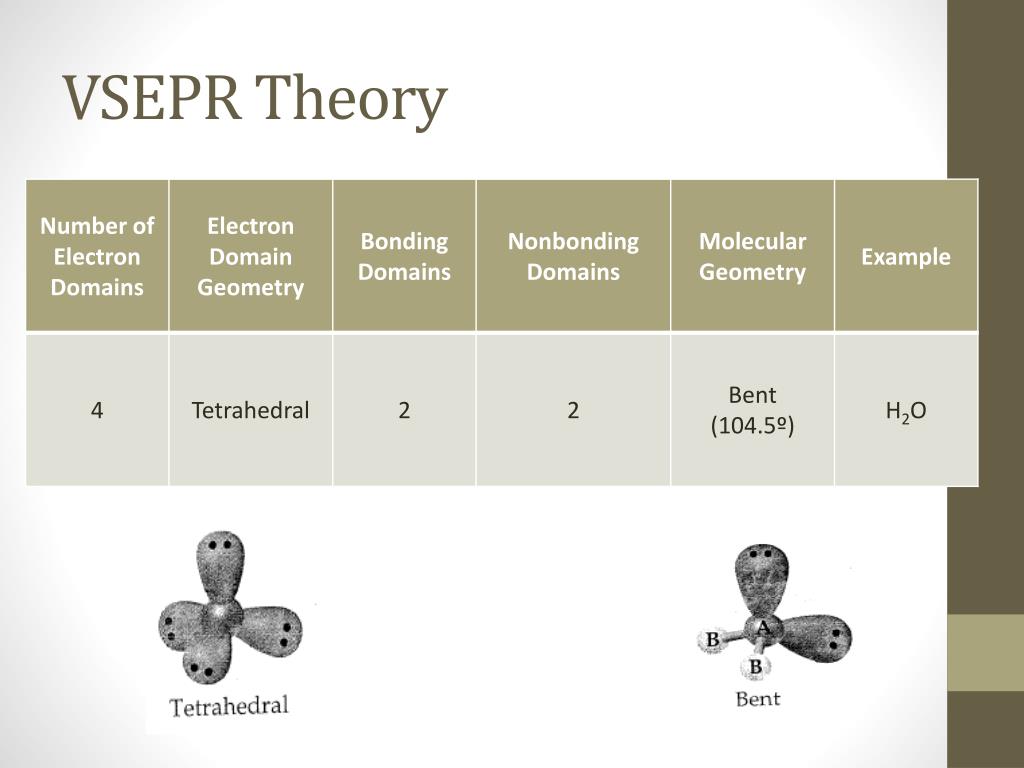 VSEPR Theory

| Number of Electron Domains | Electron Domain Geometry | Bonding Domains | Nonbonding Domains | Molecular Geometry | Example |
|---|---|---|---|---|---|
| 4 | Tetrahedral | 2 | 2 | Bent (104.5º) | $H_2O$ |

Tetrahedral

B A B
Bent